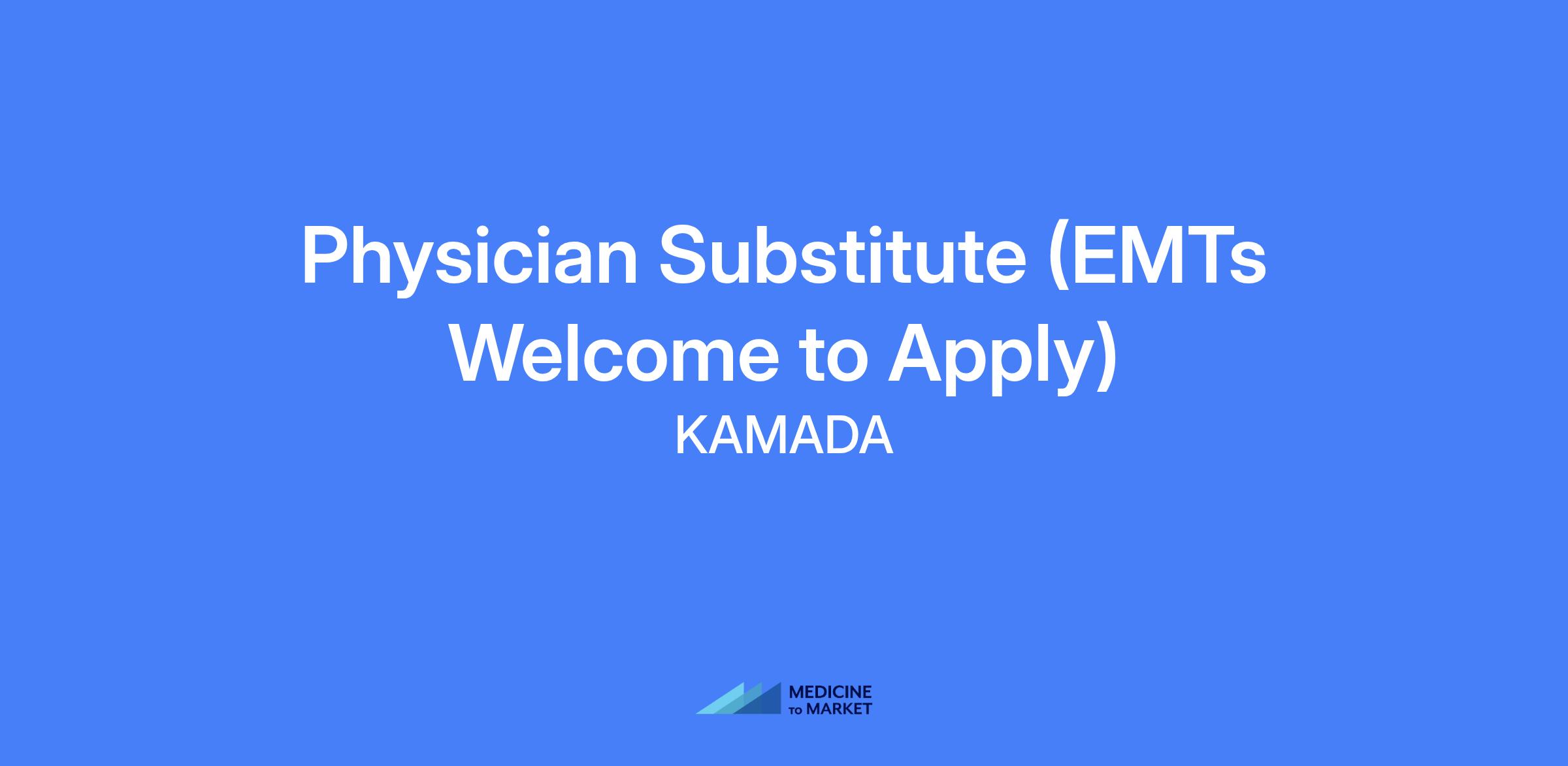 Physician Substitute (EMTs Welcome to Apply)

KAMADA

MEDICINE
TO MARKET